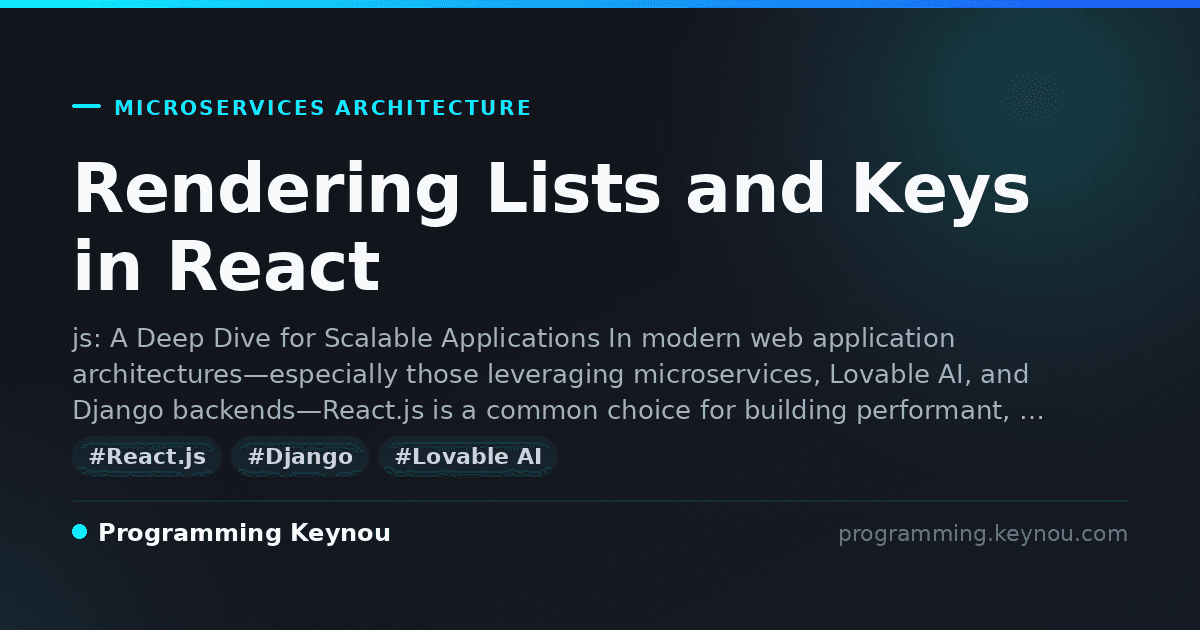 MICROSERVICES ARCHITECTURE

Rendering Lists and Keys in React

js: A Deep Dive for Scalable Applications In modern web application architectures—especially those leveraging microservices, Lovable AI, and Django backends—React.js is a common choice for building performant, ...

#React.js #Django #Lovable AI

Programming Keynou

programming.keynou.com